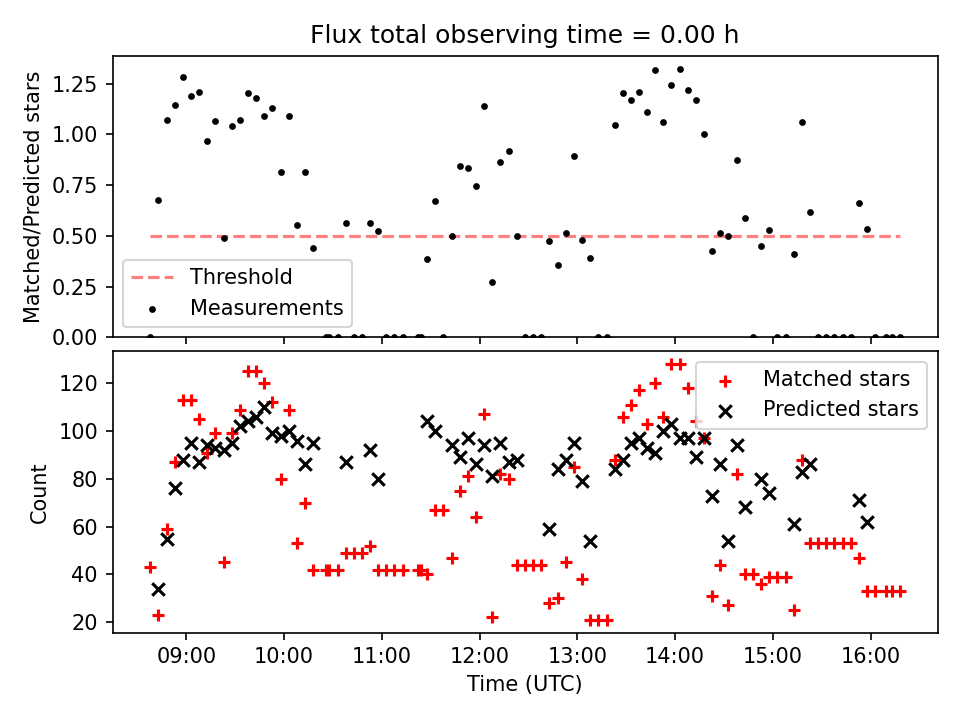 Flux total observing time = 0.00 h

Matched/Predicted stars

1.25
1.00
0.75
0.50
0.25
0.00

Threshold
Measurements

Count

120
100
80
60
40
20

Matched stars
Predicted stars

09:00
10:00
11:00
12:00
13:00
14:00
15:00
16:00

Time (UTC)